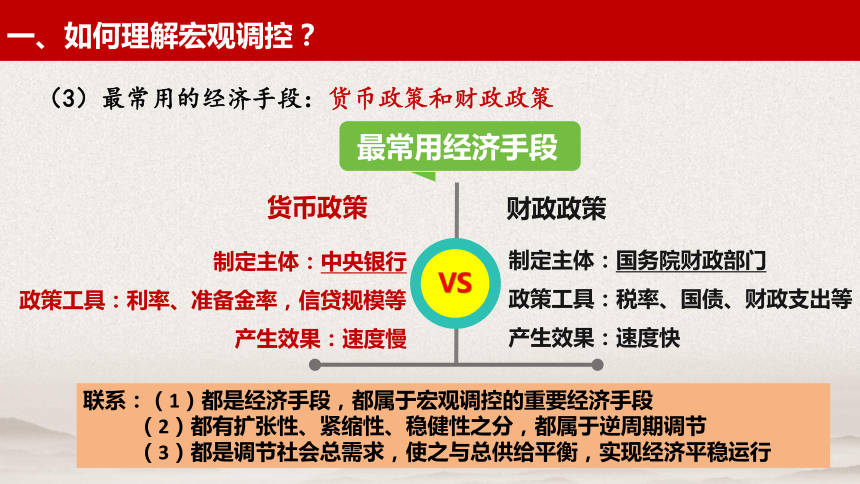 一、如何理解宏观调控？

（3）最常用的经济手段：货币政策和财政政策

最常用经济手段

货币政策

制定主体：中央银行

政策工具：利率、准备金率，信贷规模等

产生效果：速度慢

VS

财政政策

制定主体：国务院财政部门

政策工具：税率、国债、财政支出等

产生效果：速度快

联系：（1）都是经济手段，都属于宏观调控的重要经济手段
（2）都有扩张性、紧缩性、稳健性之分，都属于逆周期调节
（3）都是调节社会总需求，使之与总供给平衡，实现经济平稳运行